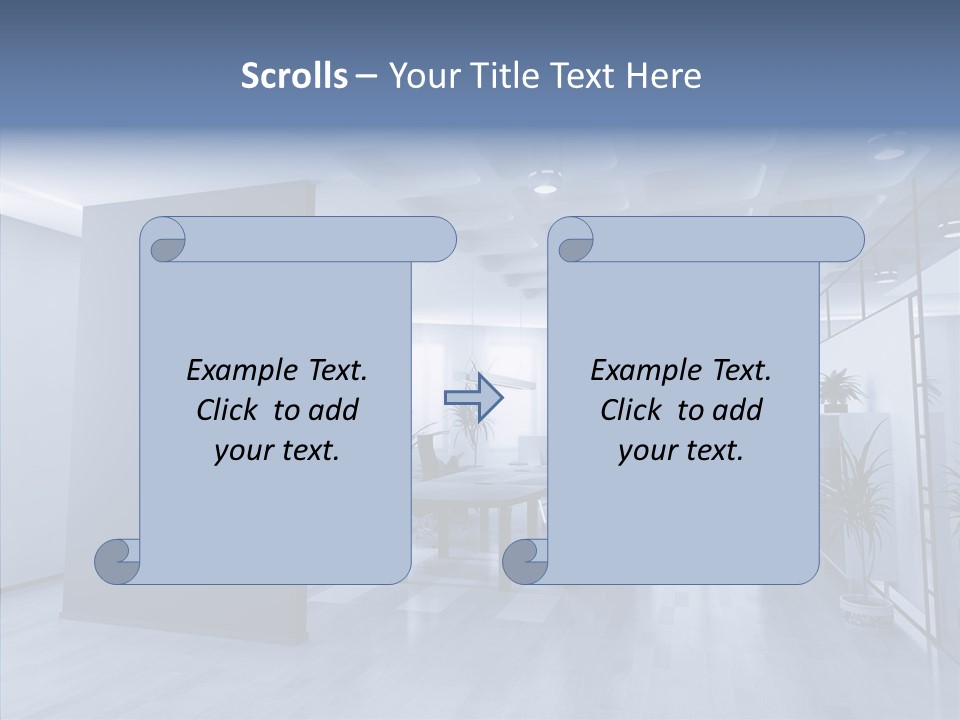 Scrolls – Your Title Text Here

Example Text. Click to add your text.

Example Text. Click to add your text.